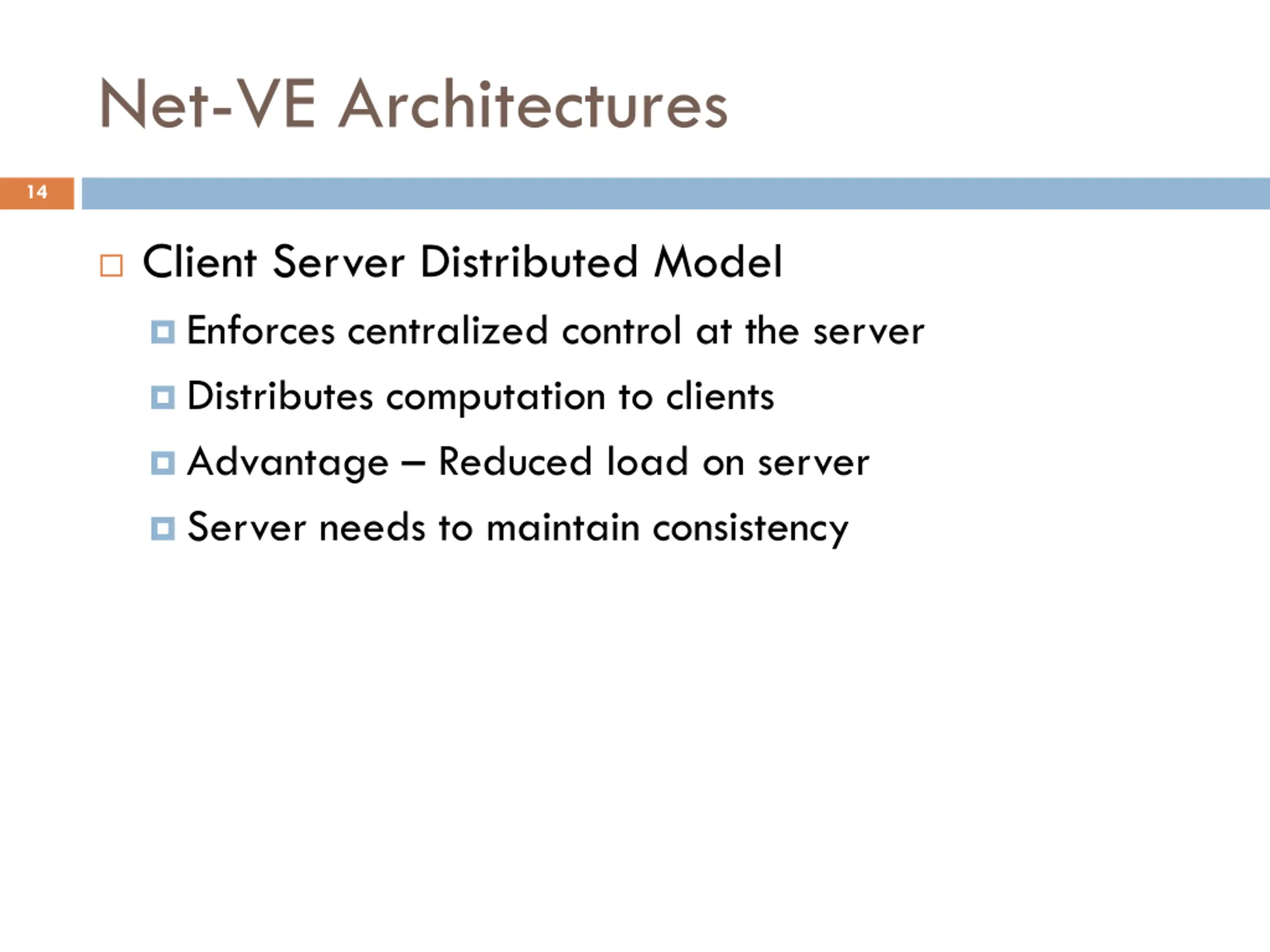 Net-VE Architectures

14

Client Server Distributed Model

Enforces centralized control at the server

Distributes computation to clients

Advantage – Reduced load on server

Server needs to maintain consistency